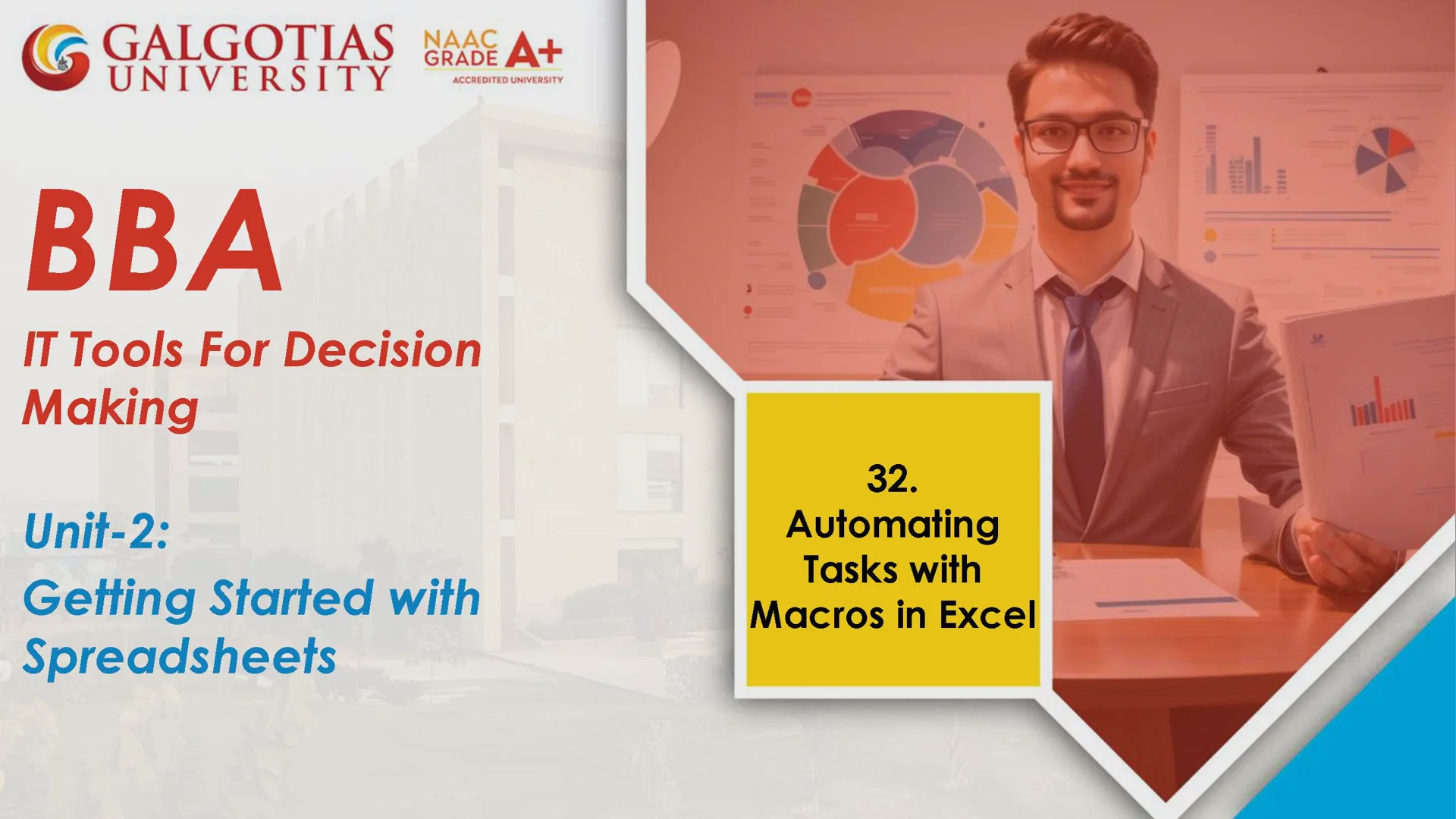 GALGOTIAS UNIVERSITY

NAAC GRADE A+ ACCREDITED UNIVERSITY

BBA

IT Tools For Decision Making

Unit-2:
Getting Started with Spreadsheets

32.
Automating Tasks with Macros in Excel